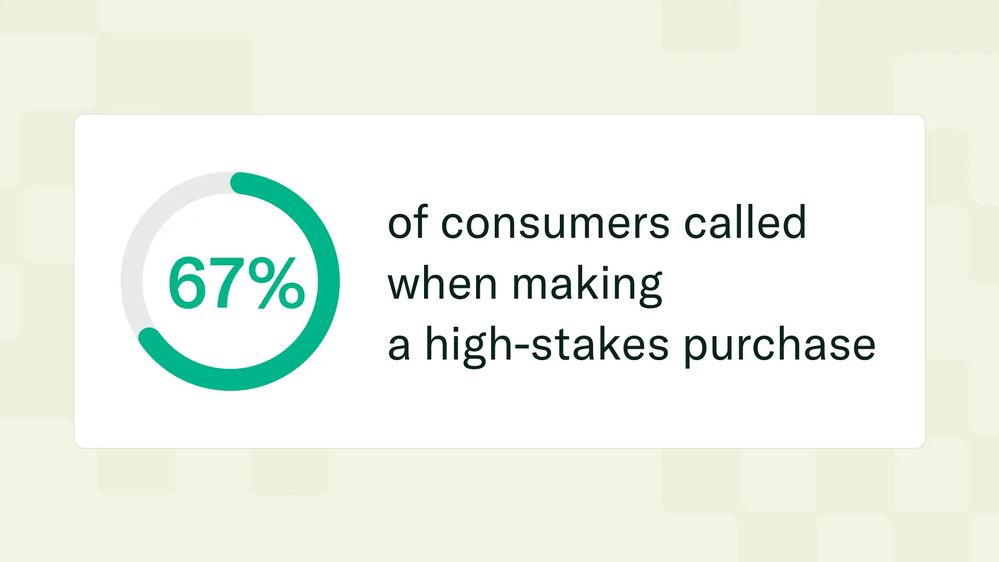 67%

of consumers called when making a high-stakes purchase